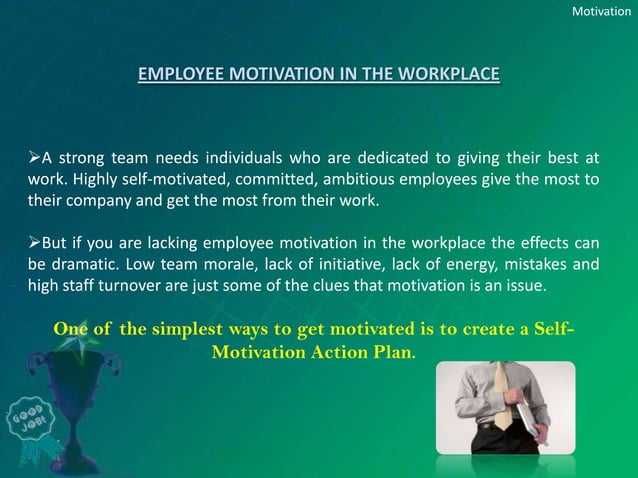 Motivation

EMPLOYEE MOTIVATION IN THE WORKPLACE

➢A strong team needs individuals who are dedicated to giving their best at work. Highly self-motivated, committed, ambitious employees give the most to their company and get the most from their work.

➢But if you are lacking employee motivation in the workplace the effects can be dramatic. Low team morale, lack of initiative, lack of energy, mistakes and high staff turnover are just some of the clues that motivation is an issue.

One of the simplest ways to get motivated is to create a Self-Motivation Action Plan.

GOOD JOB!